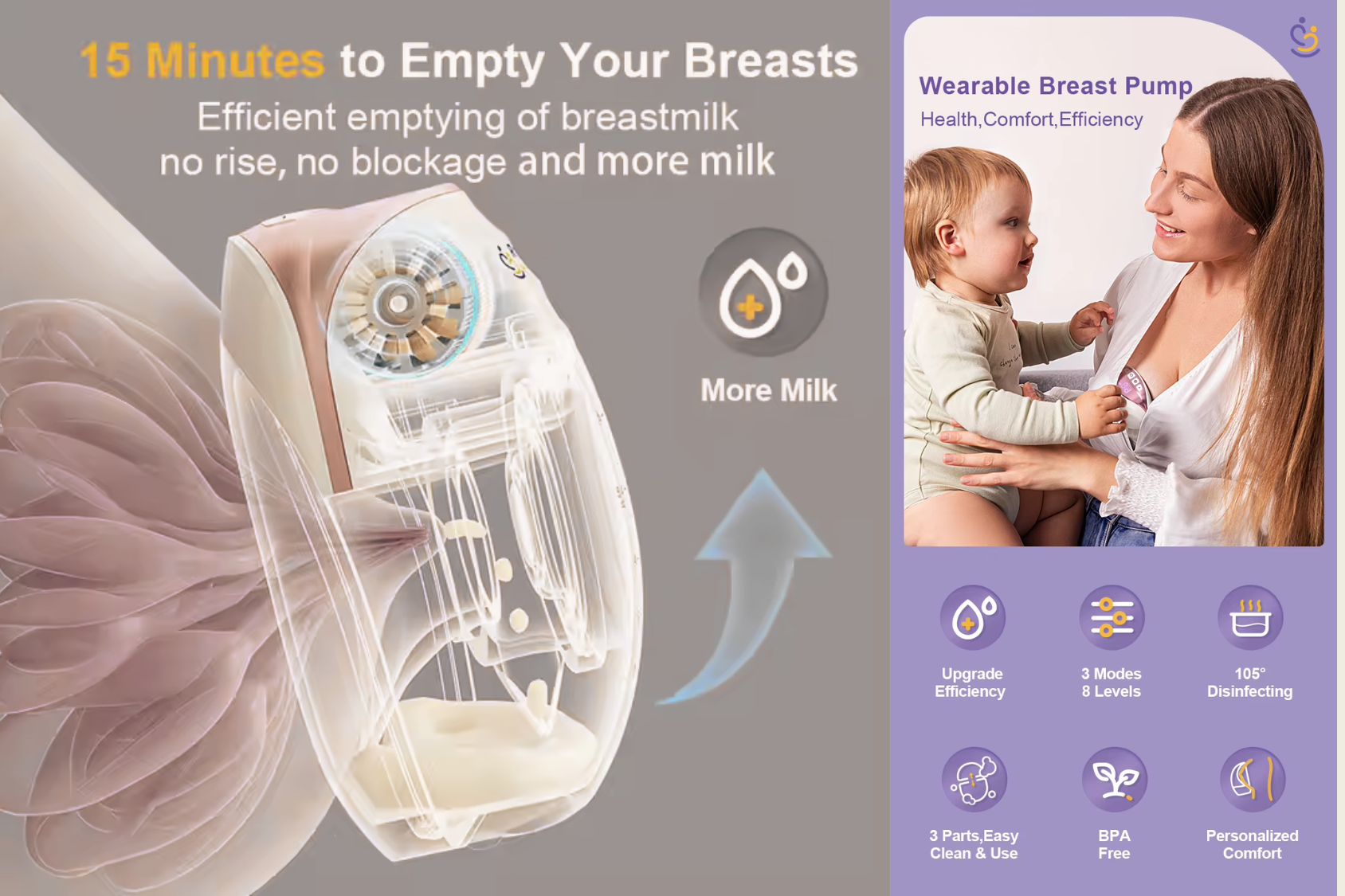 15 Minutes to Empty Your Breasts

Efficient emptying of breastmilk no rise, no blockage and more milk

More Milk

Wearable Breast Pump

Health,Comfort,Efficiency

Upgrade Efficiency

3 Modes 8 Levels

105° Disinfecting

3 Parts,Easy Clean & Use

BPA Free

Personalized Comfort